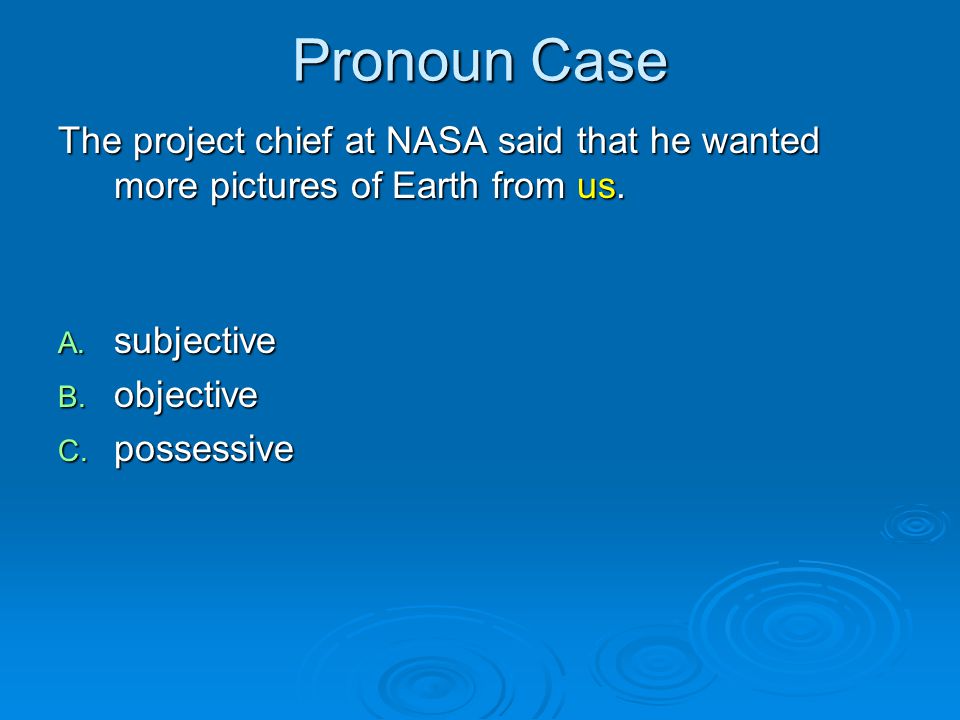 Pronoun Case

The project chief at NASA said that he wanted more pictures of Earth from us.

A. subjective
B. objective
C. possessive